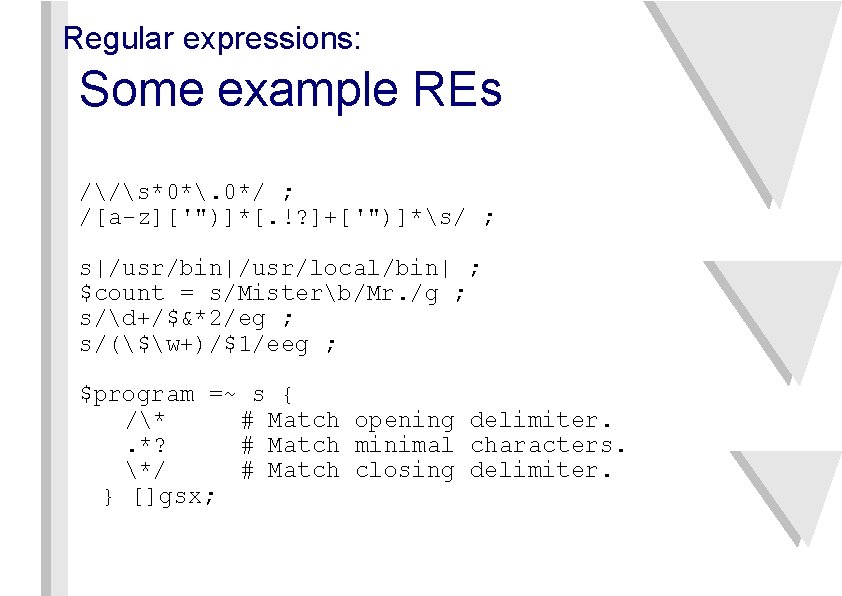 Regular expressions:
Some example REs

/\/\s*0*\.0*/ ;
/[a-z]['")]*[.!?]+['")]*\s/ ;

s|/usr/bin|/usr/local/bin| ;
$count = s/Mister\b/Mr./g ;
s/\d+/$&*2/eg ;
s/(\$\w+)/$1/eeg ;

$program =~ s {
/\* # Match opening delimiter.
.*? # Match minimal characters.
\*/ # Match closing delimiter.
} []gsx;